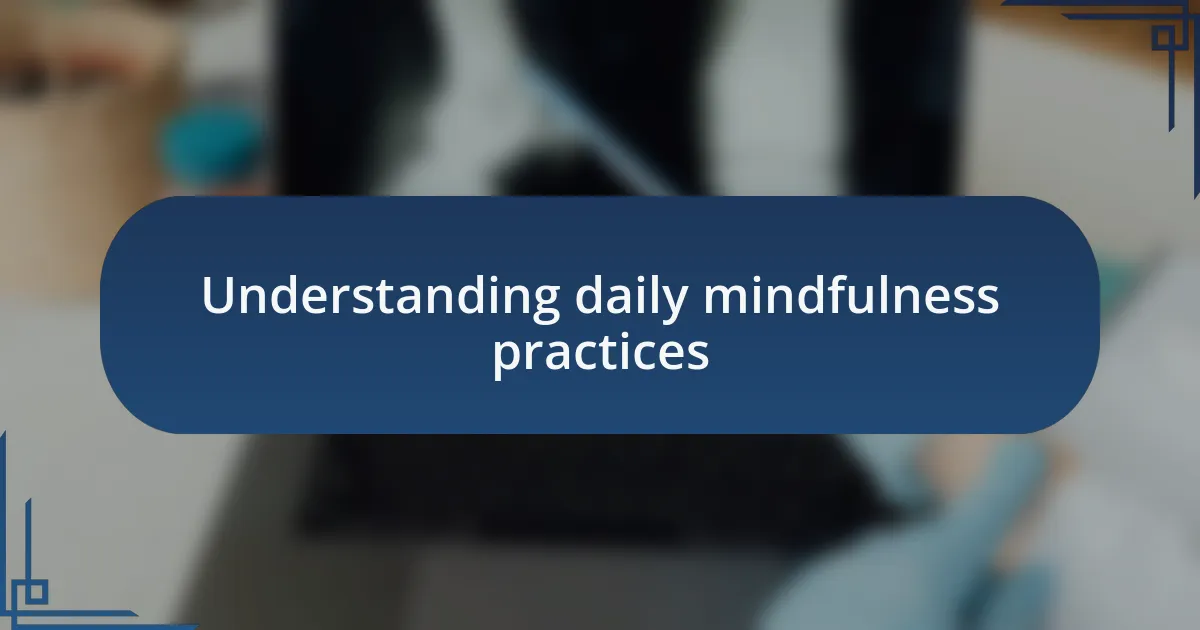 Understanding daily mindfulness practices